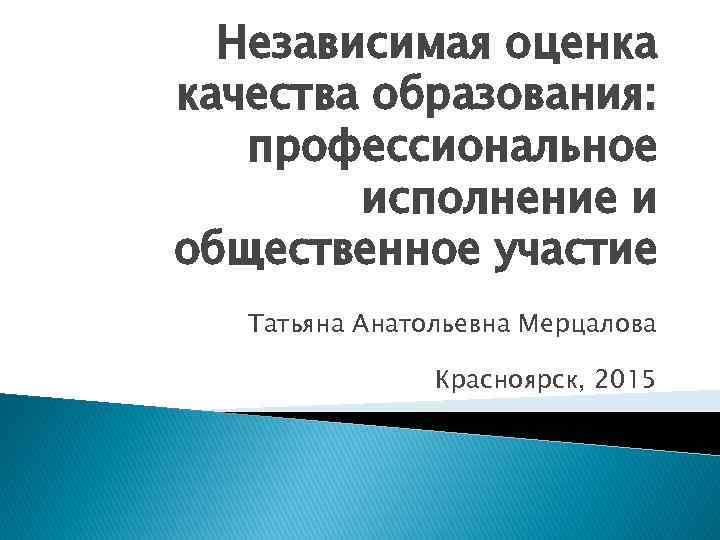 Независимая оценка качества образования: профессиональное исполнение и общественное участие

Татьяна Анатольевна Мерцалова

Красноярск, 2015